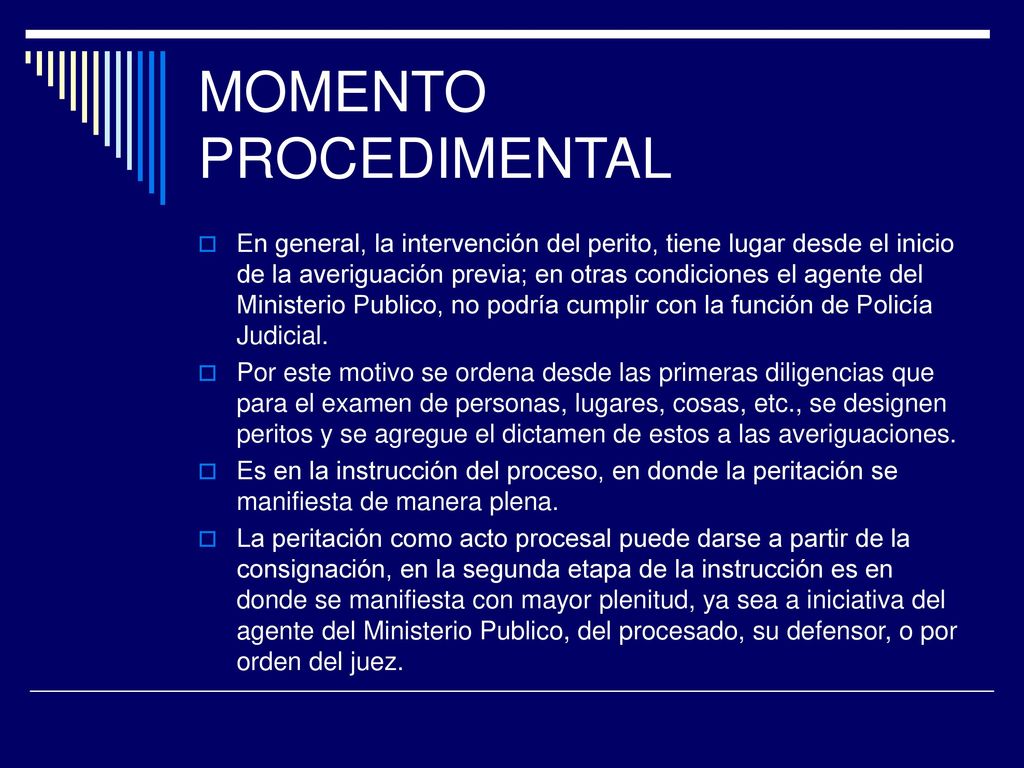 MOMENTO PROCEDIMENTAL

En general, la intervención del perito, tiene lugar desde el inicio de la averiguación previa; en otras condiciones el agente del Ministerio Publico, no podría cumplir con la función de Policía Judicial.

Por este motivo se ordena desde las primeras diligencias que para el examen de personas, lugares, cosas, etc., se designen peritos y se agregue el dictamen de estos a las averiguaciones.

Es en la instrucción del proceso, en donde la peritación se manifiesta de manera plena.

La peritación como acto procesal puede darse a partir de la consignación, en la segunda etapa de la instrucción es en donde se manifiesta con mayor plenitud, ya sea a iniciativa del agente del Ministerio Publico, del procesado, su defensor, o por orden del juez.